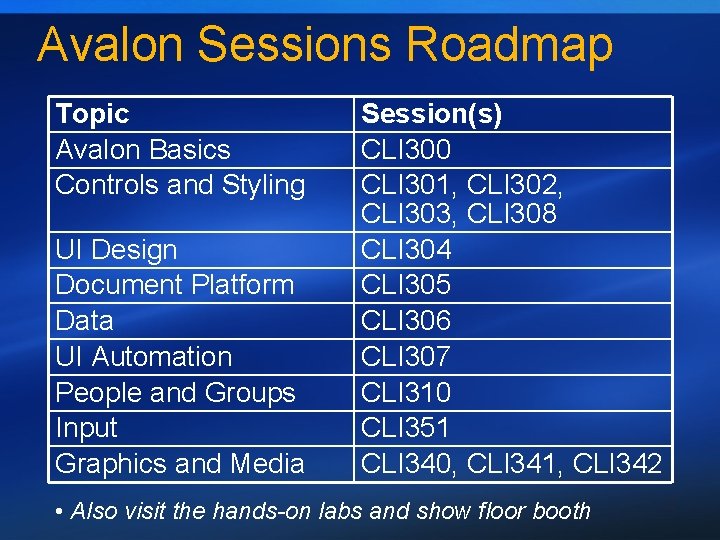 Avalon Sessions Roadmap

| Topic | Session(s) |
|---|---|
| Avalon Basics | CLI300 |
| Controls and Styling | CLI301, CLI302, CLI303, CLI308 |
| UI Design | CLI304 |
| Document Platform | CLI305 |
| Data | CLI306 |
| UI Automation | CLI307 |
| People and Groups | CLI310 |
| Input | CLI351 |
| Graphics and Media | CLI340, CLI341, CLI342 |

• Also visit the hands-on labs and show floor booth